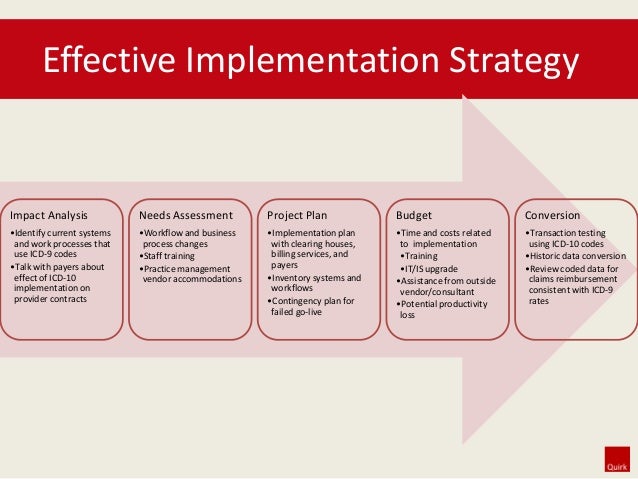 Effective Implementation Strategy

Impact Analysis
•Identify current systems and work processes that use ICD-9 codes
•Talk with payers about effect of ICD-10 implementation on provider contracts

Needs Assessment
•Workflow and business process changes
•Staff training
•Practice management vendor accommodations

Project Plan
•Implementation plan with clearing houses, billing services, and payers
•Inventory systems and workflows
•Contingency plan for failed go-live

Budget
•Time and costs related to implementation
•Training
•IT/IS upgrade
•Assistance from outside vendor/consultant
•Potential productivity loss

Conversion
•Transaction testing using ICD-10 codes
•Historic data conversion
•Review coded data for claims reimbursement consistent with ICD-9 rates

Quirk